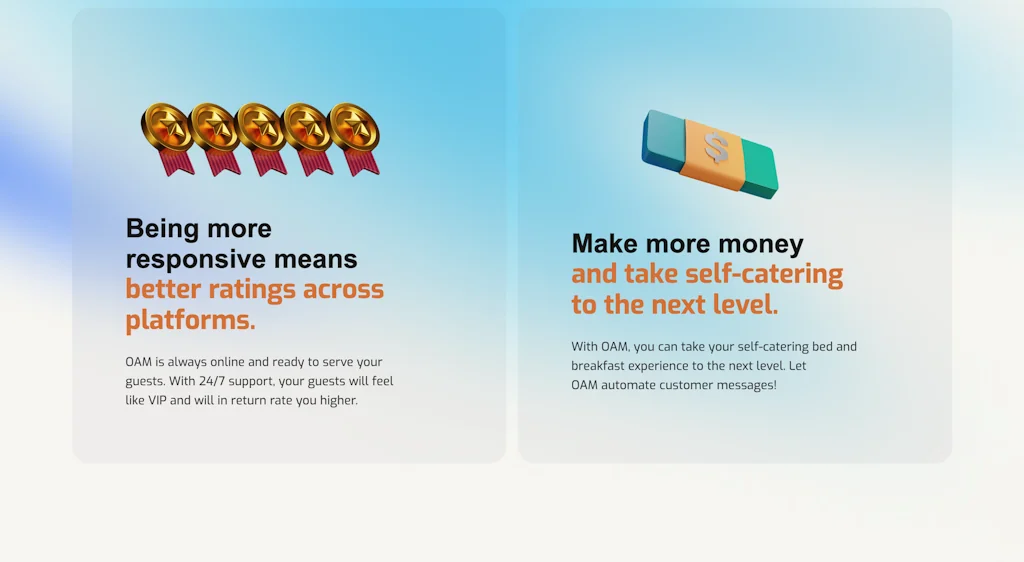 Being more responsive means better ratings across platforms.

OAM is always online and ready to serve your guests. With 24/7 support, your guests will feel like VIP and will in return rate you higher.

$

Make more money and take self-catering to the next level.

With OAM, you can take your self-catering bed and breakfast experience to the next level. Let OAM automate customer messages!